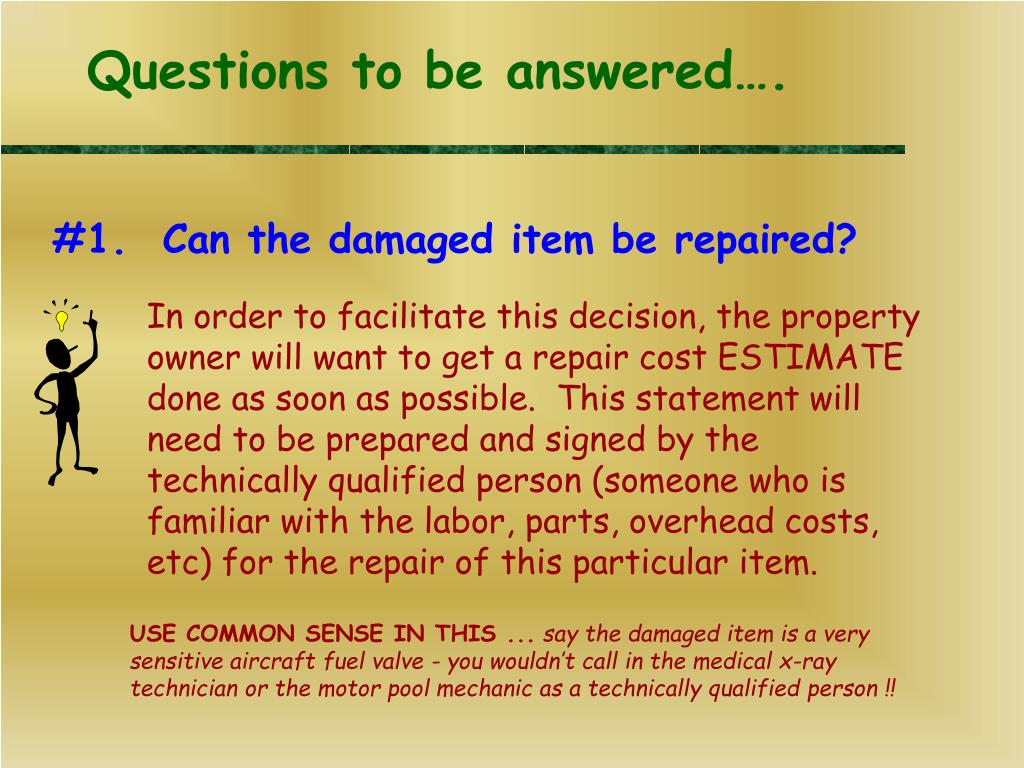 Questions to be answered….

#1. Can the damaged item be repaired?

In order to facilitate this decision, the property owner will want to get a repair cost ESTIMATE done as soon as possible. This statement will need to be prepared and signed by the technically qualified person (someone who is familiar with the labor, parts, overhead costs, etc) for the repair of this particular item.

USE COMMON SENSE IN THIS ... say the damaged item is a very sensitive aircraft fuel valve - you wouldn't call in the medical x-ray technician or the motor pool mechanic as a technically qualified person !!